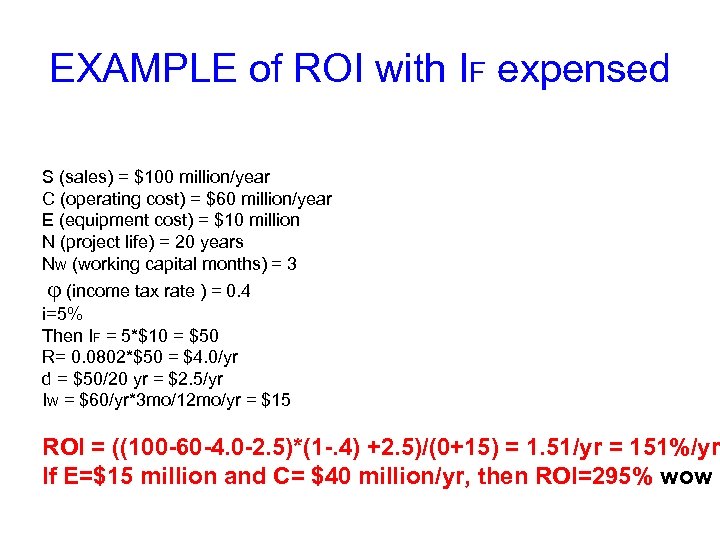 EXAMPLE of ROI with $I_F$ expensed

S (sales) = \$100 million/year
C (operating cost) = \$60 million/year
E (equipment cost) = \$10 million
N (project life) = 20 years
$N_W$ (working capital months) = 3
$\varphi$ (income tax rate ) = 0.4
i=5%
Then $I_F$ = 5*\$10 = \$50
R= 0.0802*\$50 = \$4.0/yr
d = \$50/20 yr = \$2.5/yr
$I_W$ = \$60/yr*3mo/12mo/yr = \$15

ROI = ((100-60-4.0-2.5)*(1-.4) +2.5)/(0+15) = 1.51/yr = 151%/yr
If E=\$15 million and C= \$40 million/yr, then ROI=295% wow